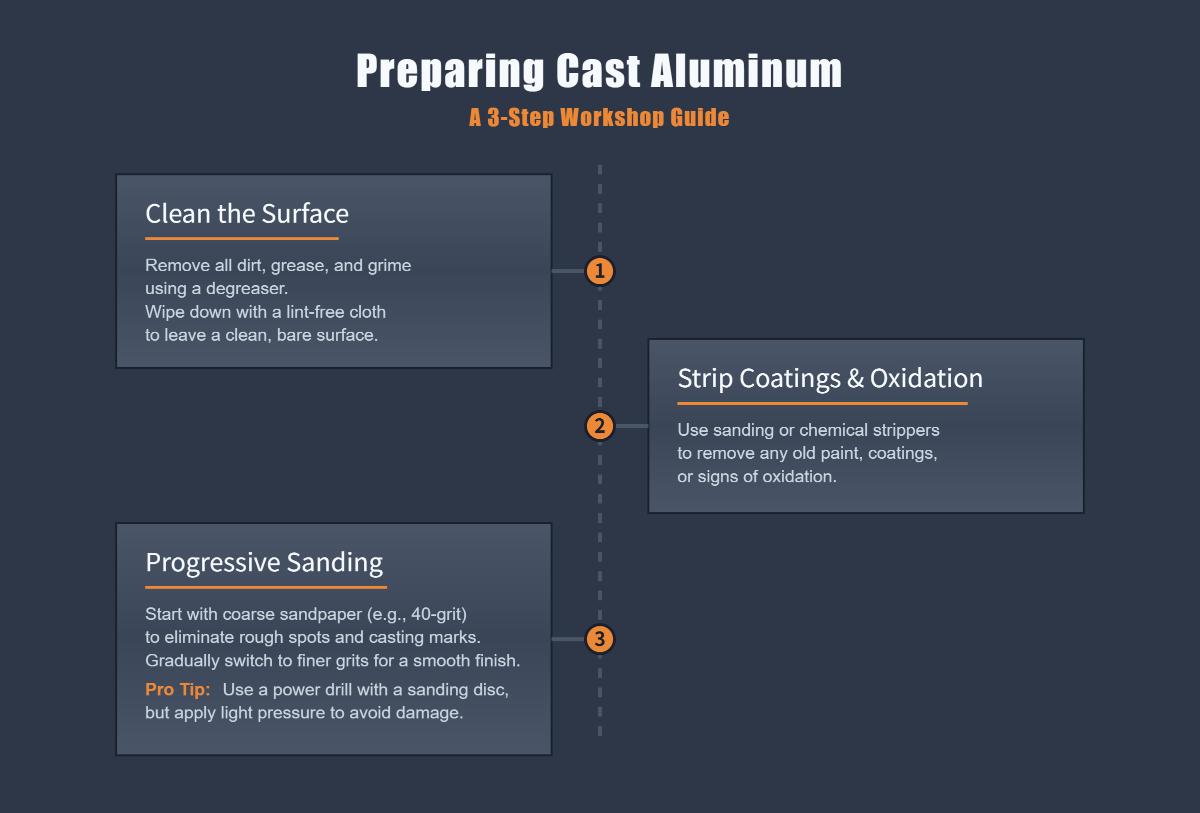 Preparing Cast Aluminum
A 3-Step Workshop Guide

Clean the Surface

Remove all dirt, grease, and grime using a degreaser.
Wipe down with a lint-free cloth to leave a clean, bare surface.

1

Strip Coatings & Oxidation

Use sanding or chemical strippers to remove any old paint, coatings, or signs of oxidation.

2

Progressive Sanding

Start with coarse sandpaper (e.g., 40-grit) to eliminate rough spots and casting marks.
Gradually switch to finer grits for a smooth finish.

Pro Tip: Use a power drill with a sanding disc, but apply light pressure to avoid damage.

3